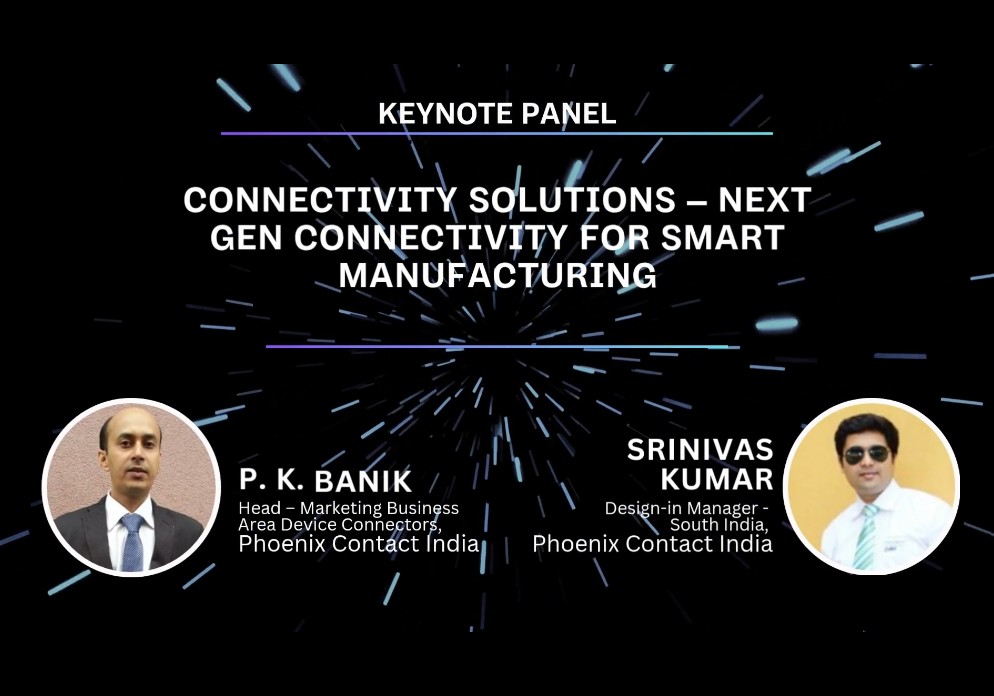 KEYNOTE PANEL

CONNECTIVITY SOLUTIONS – NEXT GEN CONNECTIVITY FOR SMART MANUFACTURING

P. K. BANIK
Head – Marketing Business Area Device Connectors, Phoenix Contact India

SRINIVAS KUMAR
Design-in Manager - South India, Phoenix Contact India